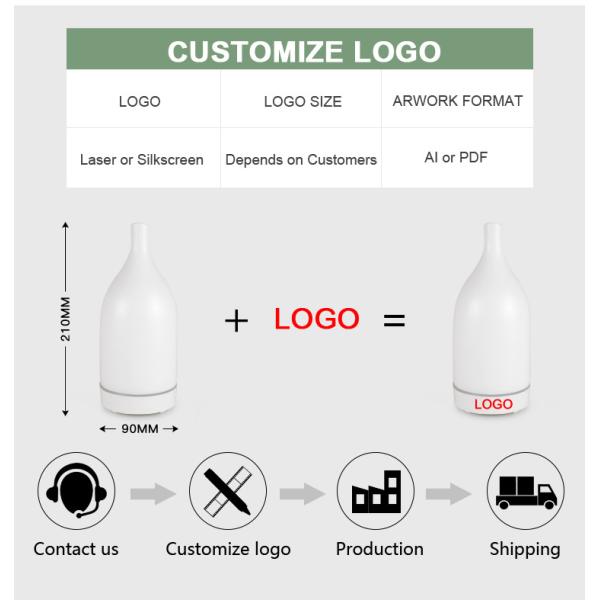 CUSTOMIZE LOGO

| LOGO | LOGO SIZE | ARWORK FORMAT |
|---|---|---|
| Laser or Silkscreen | Depends on Customers | AI or PDF |

210MM

90MM

+ LOGO =

LOGO

Contact us

Customize logo

Production

Shipping